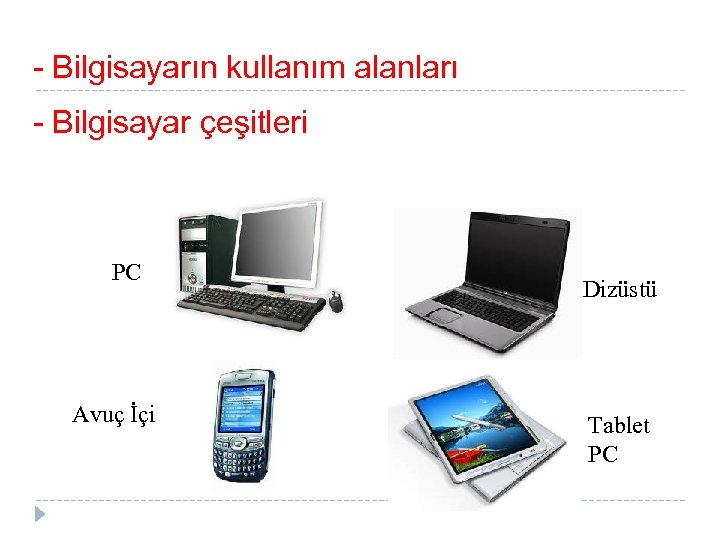 - Bilgisayarın kullanım alanları

- Bilgisayar çeşitleri

PC

Dizüstü

Avuç İçi

Tablet PC